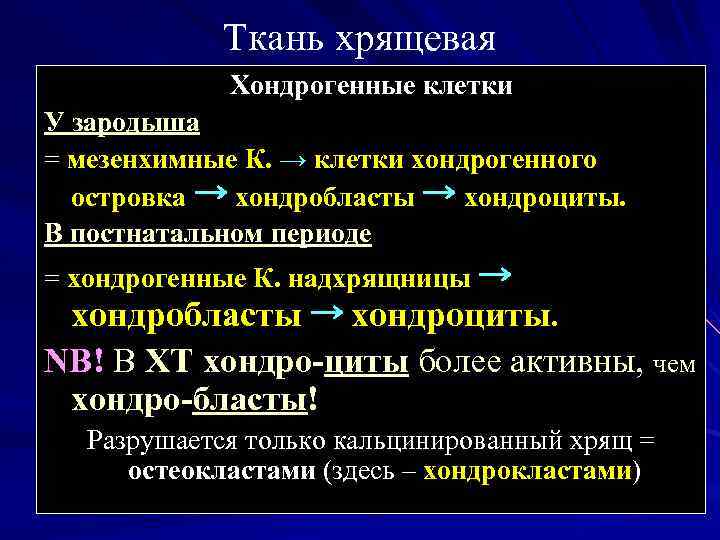 Ткань хрящевая

Хондрогенные клетки

У зародыша

= мезенхимные К. → клетки хондрогенного островка → хондробласты → хондроциты.

В постнатальном периоде

= хондрогенные К. надхрящницы → хондробласты → хондроциты.

NB! В ХТ хондро-циты более активны, чем хондро-бласты!

Разрушается только кальцинированный хрящ = остеокластами (здесь – хондрокластами)